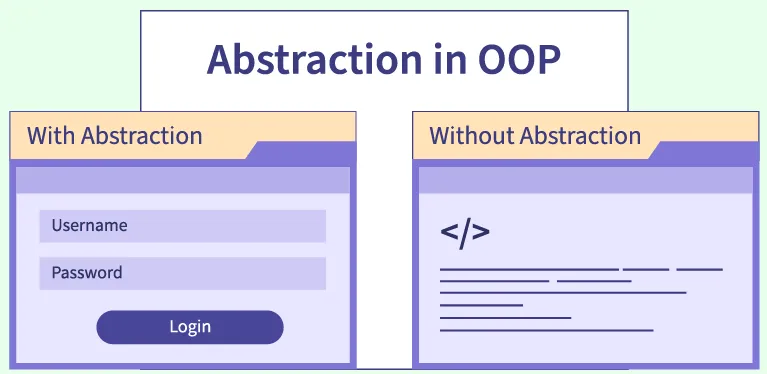 Abstraction in OOP

With Abstraction

Username

Password

Login

Without Abstraction

</>